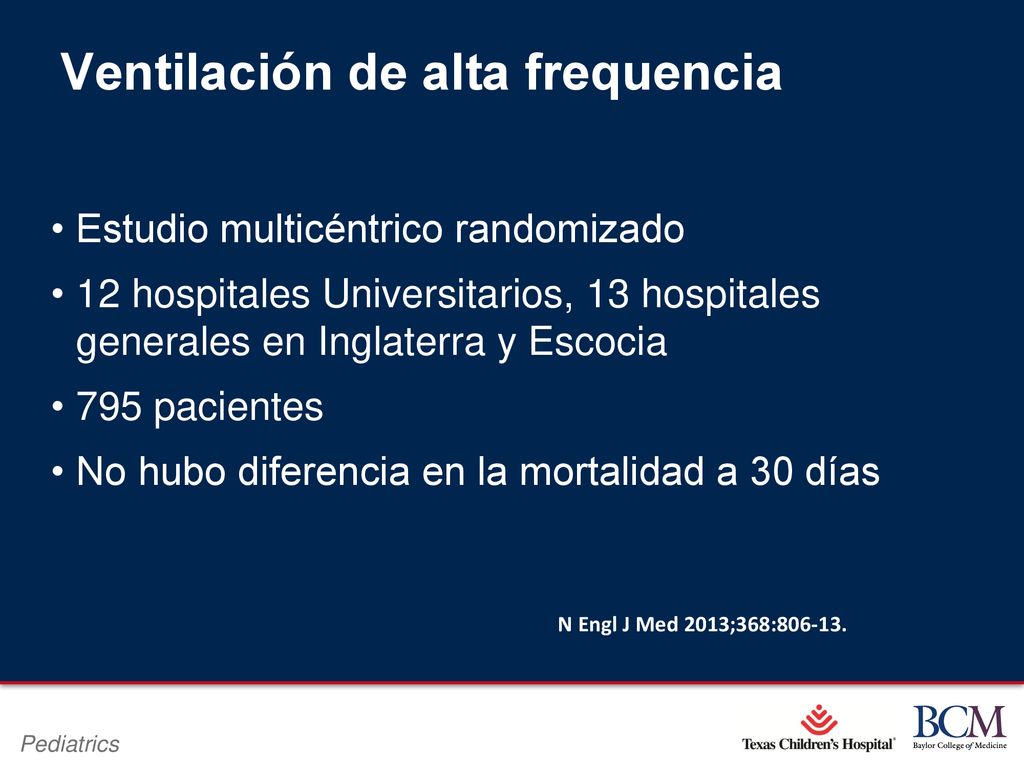 Ventilación de alta frequencia

• Estudio multicéntrico randomizado

• 12 hospitales Universitarios, 13 hospitales generales en Inglaterra y Escocia

• 795 pacientes

• No hubo diferencia en la mortalidad a 30 días

N Engl J Med 2013;368:806-13.

Pediatrics

Texas Children's Hospital

BCM
Baylor College of Medicine